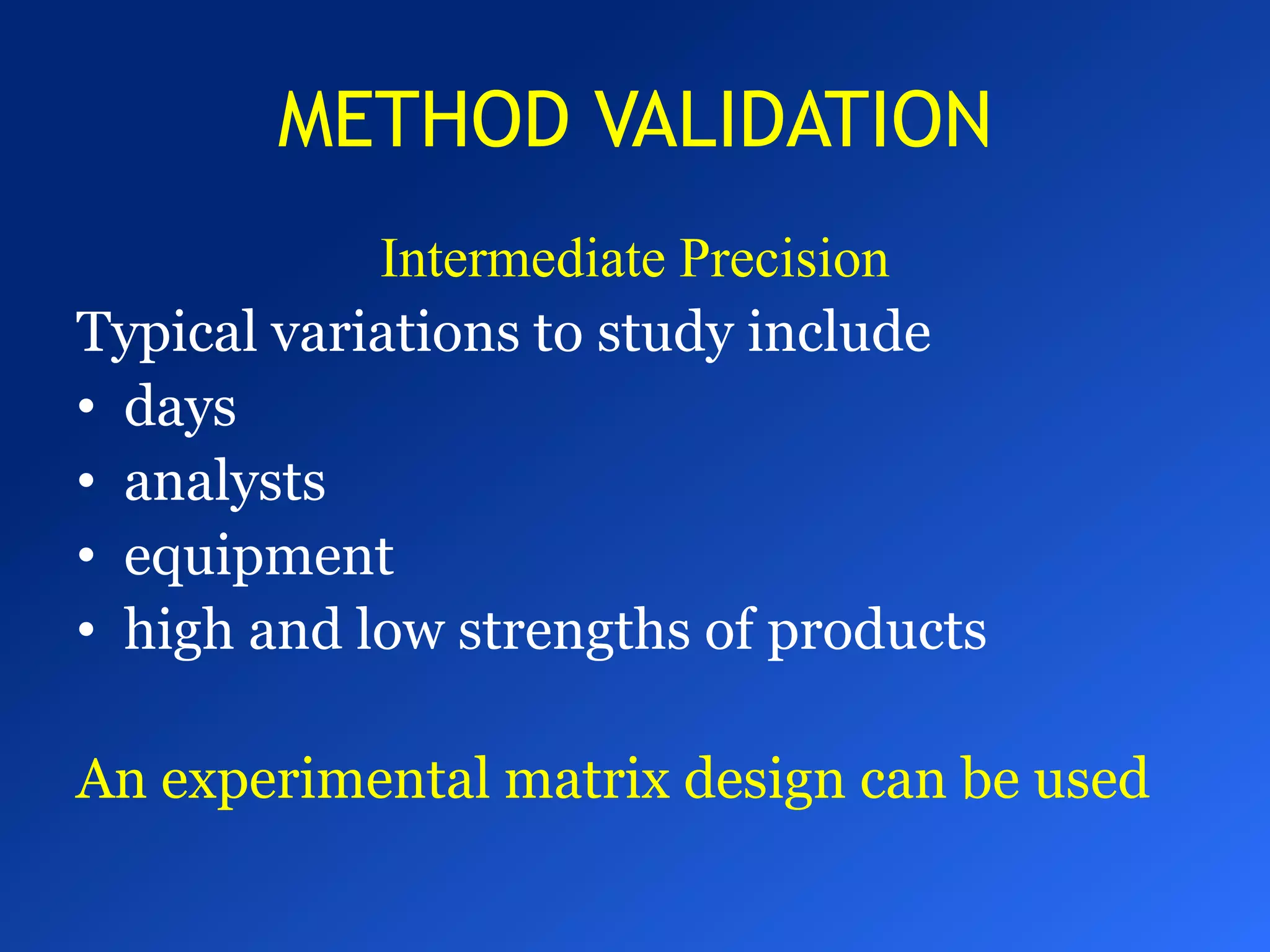 METHOD VALIDATION

Intermediate Precision

Typical variations to study include
• days
• analysts
• equipment
• high and low strengths of products

An experimental matrix design can be used